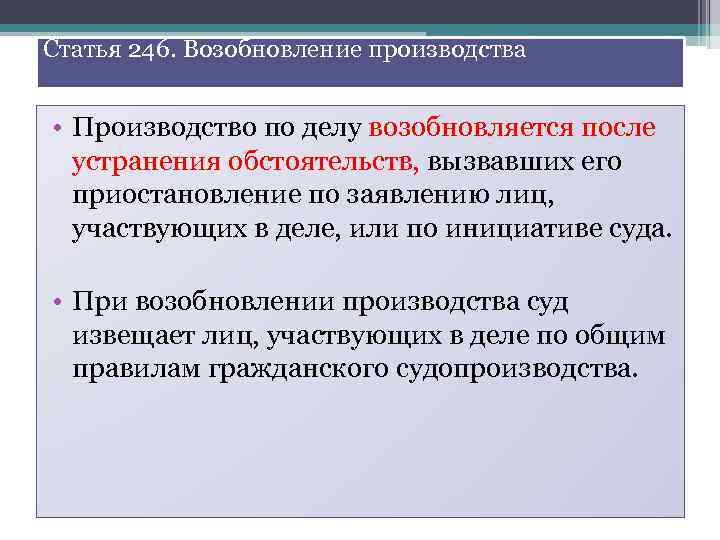 Статья 246. Возобновление производства

• Производство по делу возобновляется после устранения обстоятельств, вызвавших его приостановление по заявлению лиц, участвующих в деле, или по инициативе суда.

• При возобновлении производства суд извещает лиц, участвующих в деле по общим правилам гражданского судопроизводства.